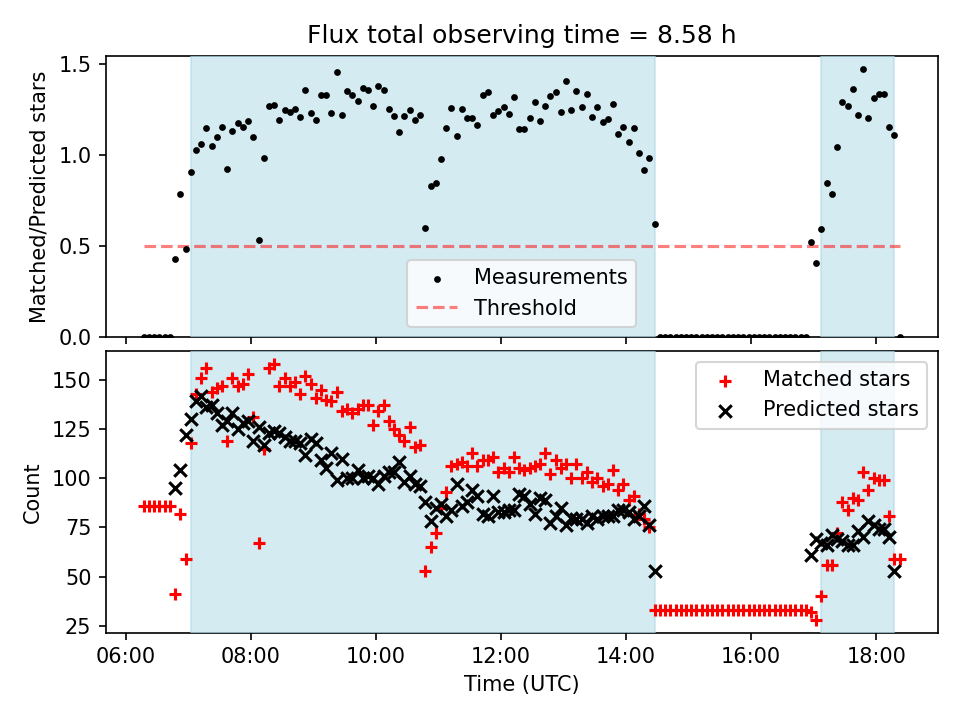 Flux total observing time = 8.58 h

Matched/Predicted stars

1.5
1.0
0.5
0.0

Measurements
Threshold

Count

150
125
100
75
50
25

Matched stars
Predicted stars

06:00
08:00
10:00
12:00
14:00
16:00
18:00

Time (UTC)